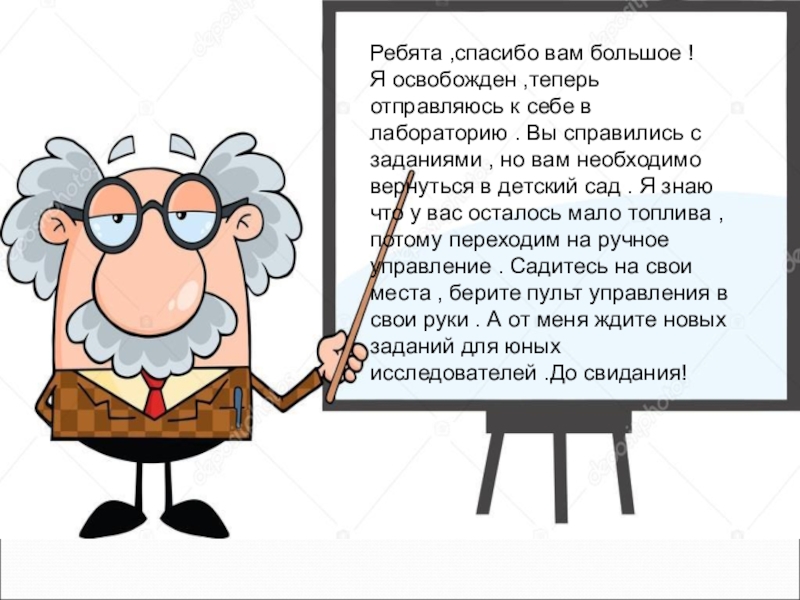 Ребята ,спасибо вам большое ! Я освобожден ,теперь отправляюсь к себе в лабораторию . Вы справились с заданиями , но вам необходимо вернуться в детский сад . Я знаю что у вас осталось мало топлива , потому переходим на ручное управление . Садитесь на свои места , берите пульт управления в свои руки . А от меня ждите новых заданий для юных исследователей .До свидания!